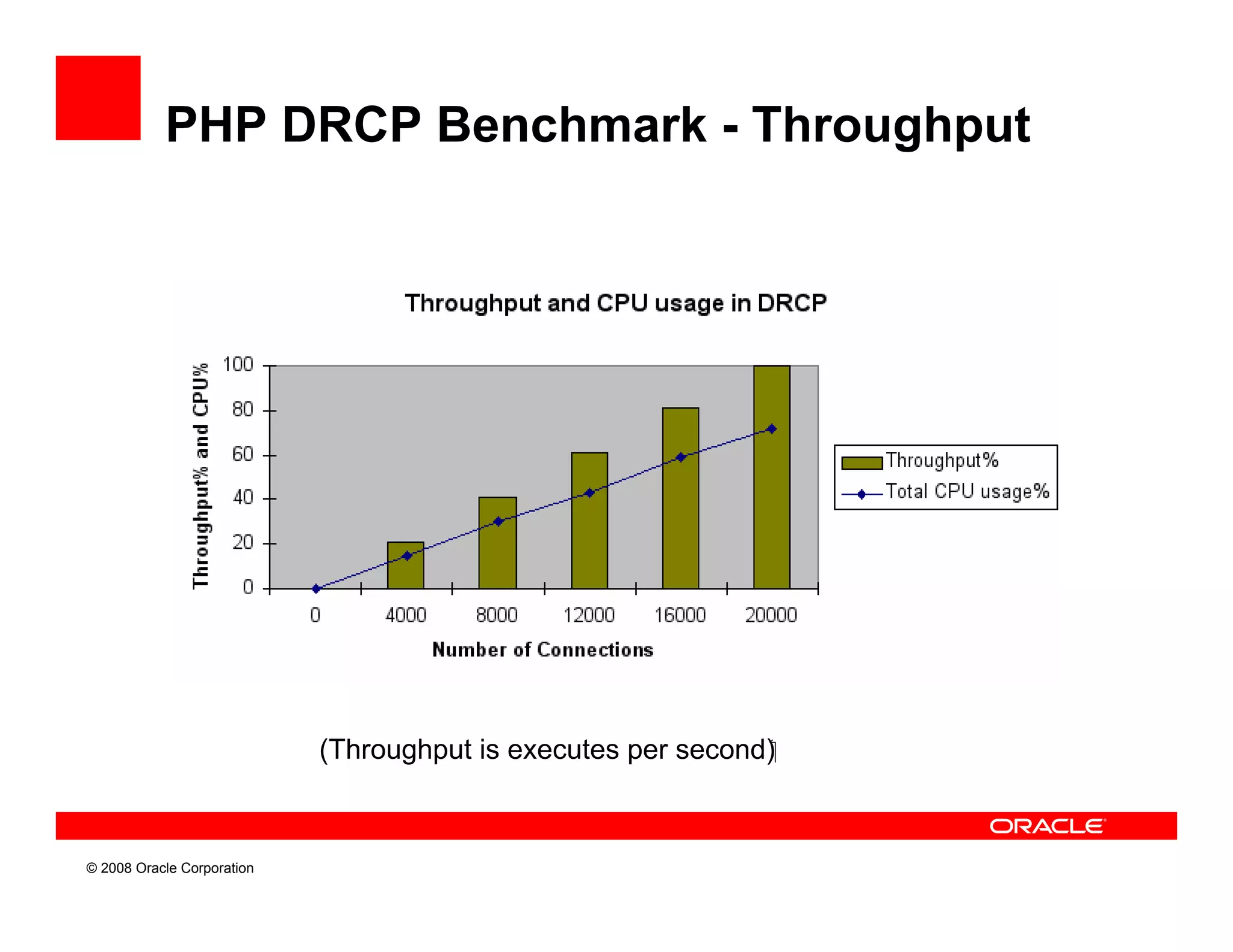 PHP DRCP Benchmark - Throughput

Throughput and CPU usage in DRCP

Throughput% and CPU%

100
80
60
40
20
0

0 4000 8000 12000 16000 20000

Number of Connections

Throughput%
Total CPU usage%

(Throughput is executes per second)

ORACLE

© 2008 Oracle Corporation